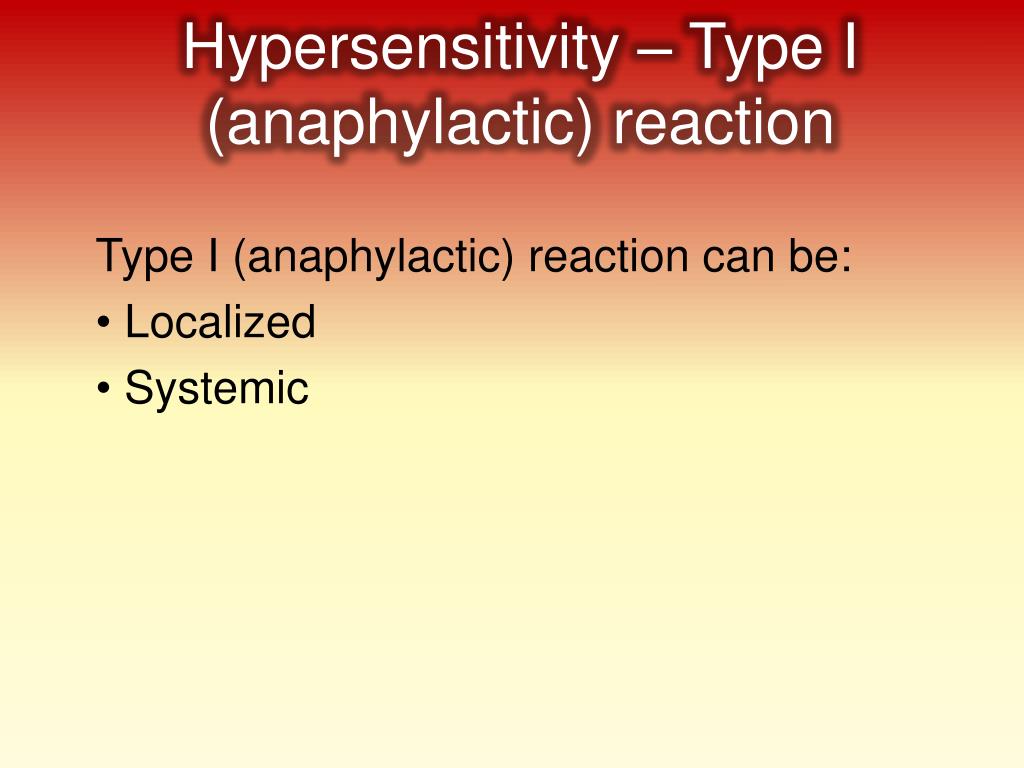 Hypersensitivity – Type I (anaphylactic) reaction

Type I (anaphylactic) reaction can be:
• Localized
• Systemic